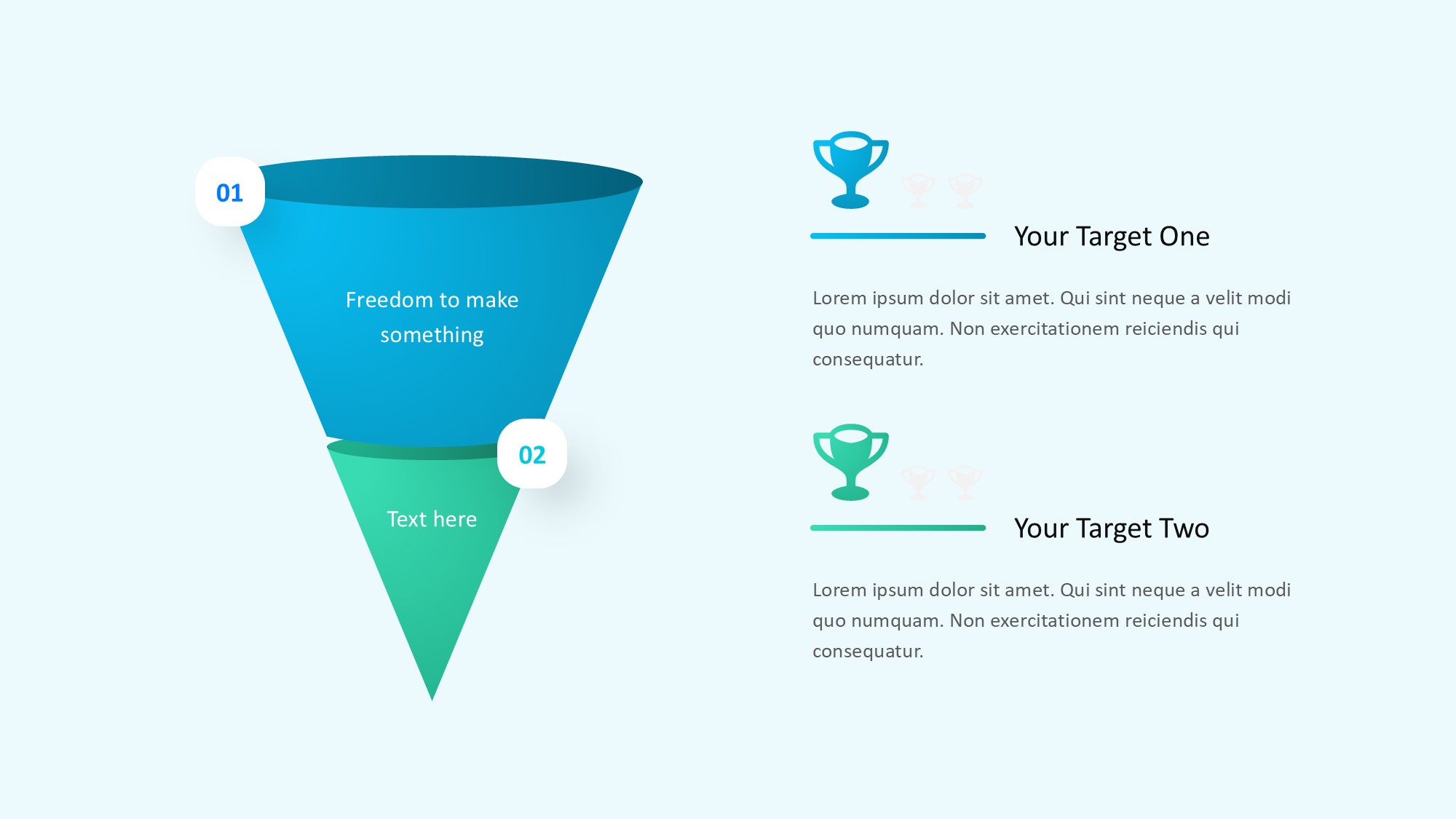 01

Freedom to make something

02

Text here

Your Target One

Lorem ipsum dolor sit amet. Qui sint neque a velit modi quo numquam. Non exercitationem reiciendis qui consequatur.

Your Target Two

Lorem ipsum dolor sit amet. Qui sint neque a velit modi quo numquam. Non exercitationem reiciendis qui consequatur.